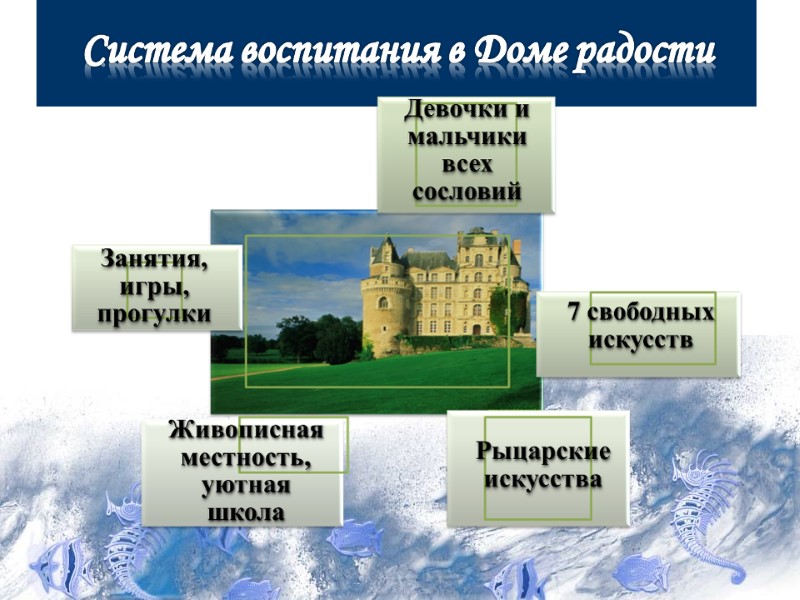 Система воспитания в Доме радости

Девочки и мальчики всех сословий

Занятия, игры, прогулки

7 свободных искусств

Живописная местность, уютная школа

Рыцарские искусства